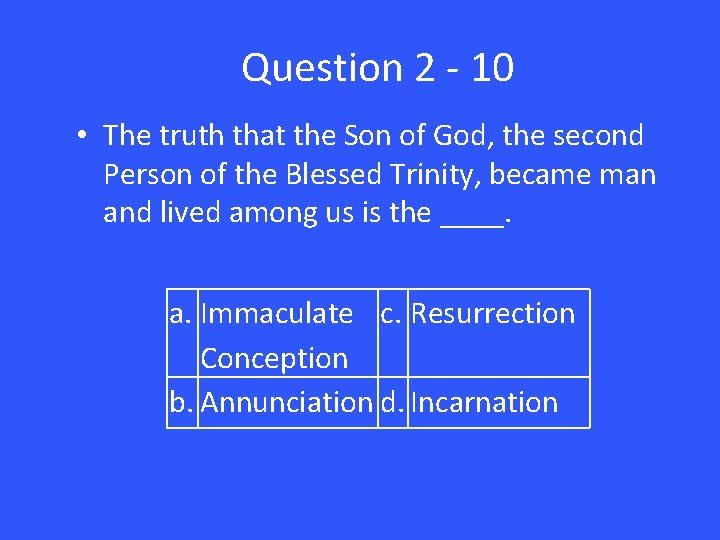 Question 2 - 10

• The truth that the Son of God, the second Person of the Blessed Trinity, became man and lived among us is the ____.

| a. | Immaculate Conception | c. | Resurrection |
|---|---|---|---|
| b. | Annunciation | d. | Incarnation |